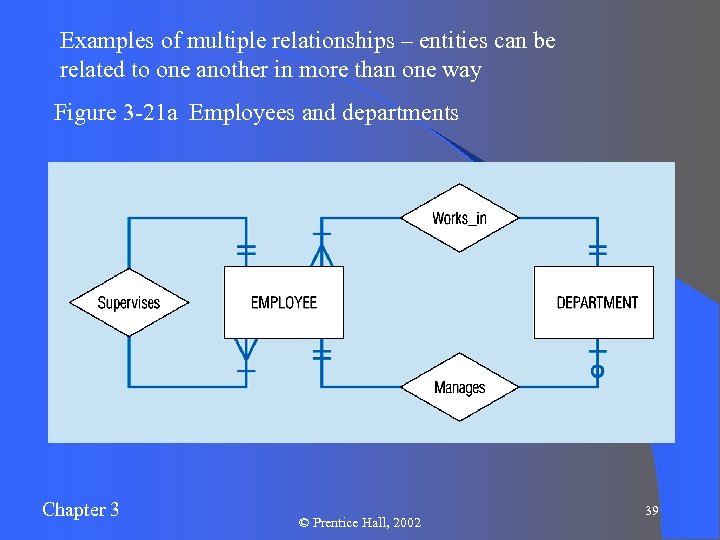 Examples of multiple relationships – entities can be related to one another in more than one way

Figure 3-21a Employees and departments

Works_in

Supervises

EMPLOYEE

DEPARTMENT

Manages

Chapter 3

© Prentice Hall, 2002

39